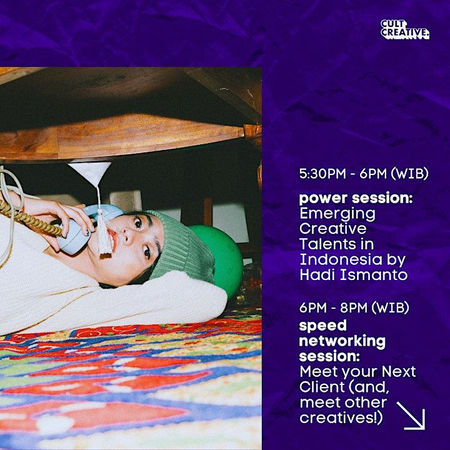 CULT CREATIVE.

5:30PM - 6PM (WIB)

power session: Emerging Creative Talents in Indonesia by Hadi Ismanto

6PM - 8PM (WIB)

speed networking session: Meet your Next Client (and, meet other creatives!)